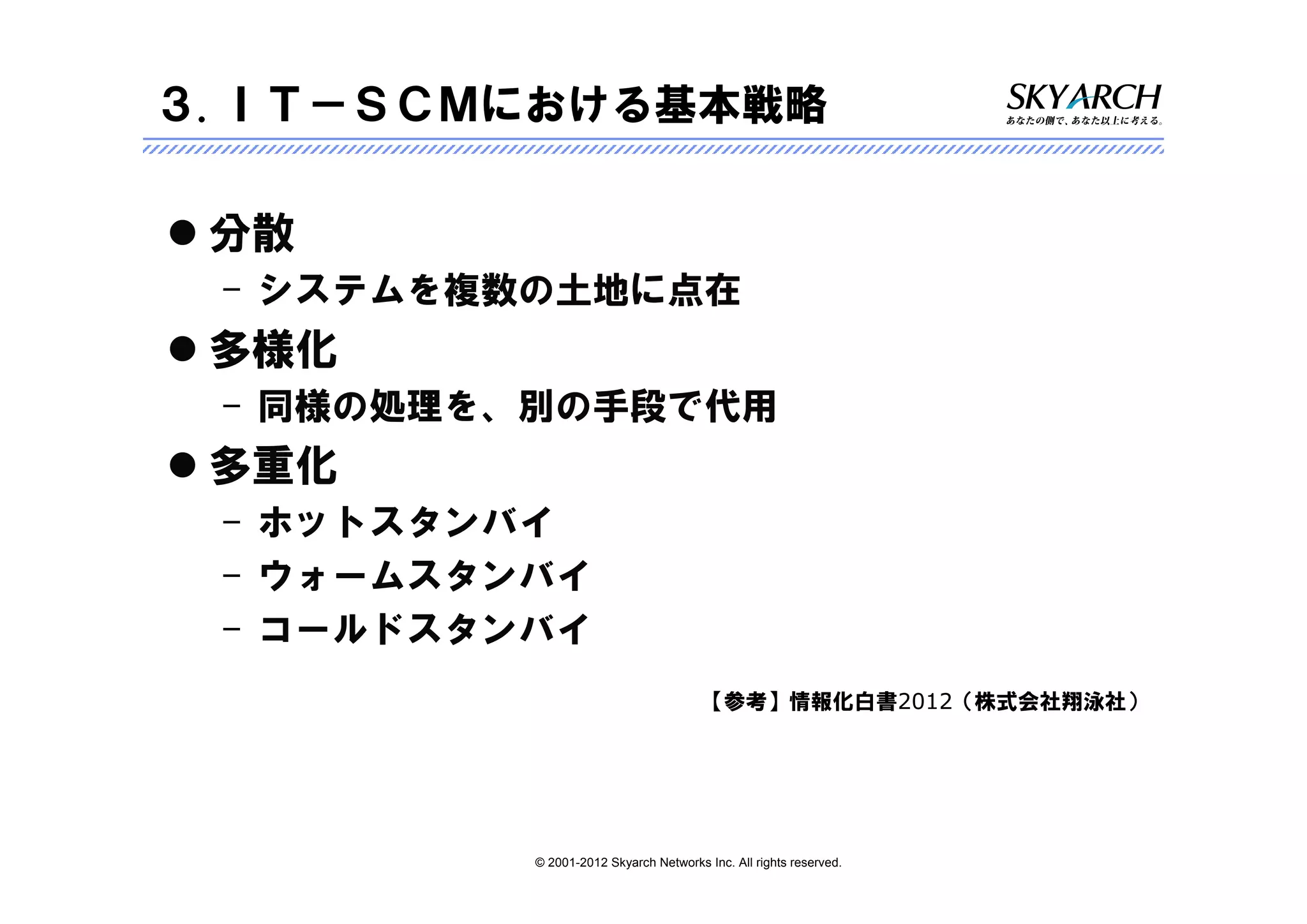 ３．ＩＴ－ＳＣＭにおける基本戦略

SKYARCH
あなたの側で、あなた以上に考える。

● 分散
– システムを複数の土地に点在

● 多様化
– 同様の処理を、別の手段で代用

● 多重化
– ホットスタンバイ
– ウォームスタンバイ
– コールドスタンバイ

【参考】情報化白書2012（株式会社翔泳社）

© 2001-2012 Skyarch Networks Inc. All rights reserved.